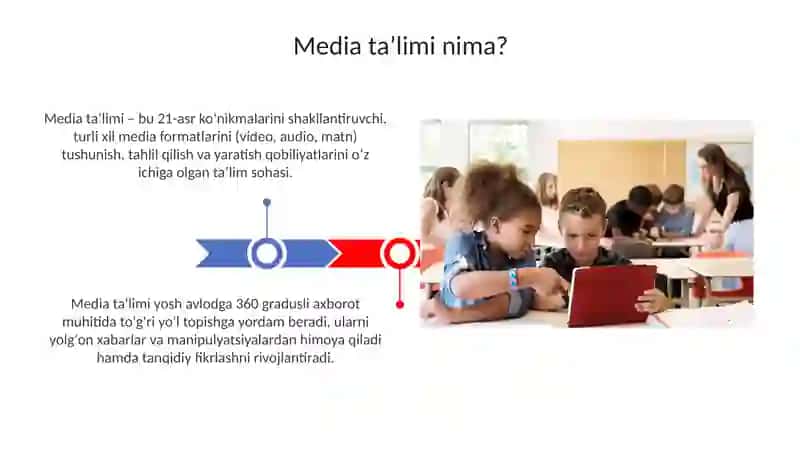 Media ta’limi nima?

Media ta'limi – bu 21-asr ko'nikmalarini shakllantiruvchi, turli xil media formatlarini (video, audio, matn) tushunish, tahlil qilish va yaratish qobiliyatlarini o'z ichiga olgan ta'lim sohasi.

Media ta'limi yosh avlodga 360 gradusli axborot muhitida to'g'ri yo'l topishga yordam beradi, ularni yolg'on xabarlar va manipulyatsiyalardan himoya qiladi hamda tanqidiy fikrlashni rivojlantiradi.